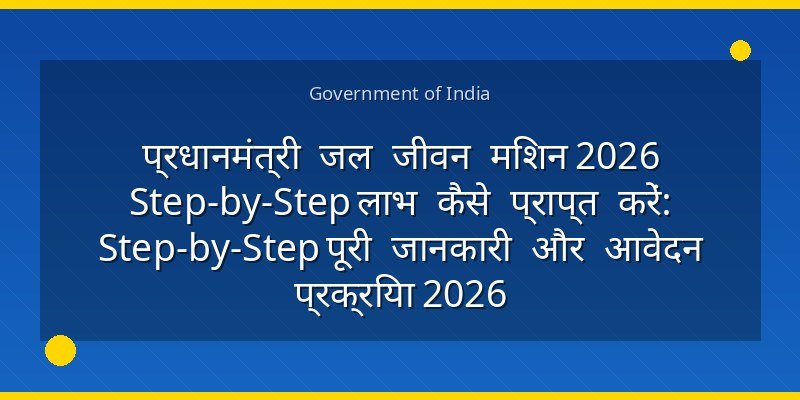 Government of India

प्रधानमंत्री जल जीवन मशिन 2026 Step-by-Step लाभ कैसे प्राप्त करें: Step-by-Step पूरी जानकारी और आवेदन प्रक्रिया 2026